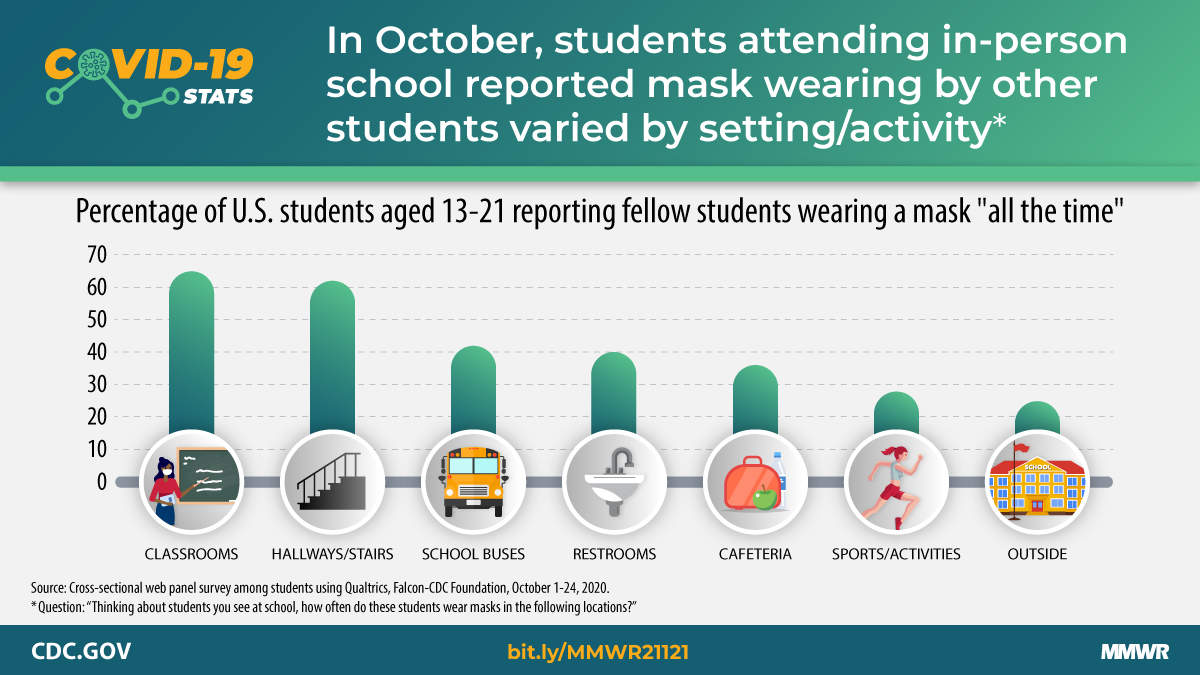 COVID-19 STATS

In October, students attending in-person school reported mask wearing by other students varied by setting/activity*

Percentage of U.S. students aged 13-21 reporting fellow students wearing a mask "all the time"

70
60
50
40
30
20
10
0

SCHOOL

CLASSROOMS
HALLWAYS/STAIRS
SCHOOL BUSES
RESTROOMS
CAFETERIA
SPORTS/ACTIVITIES
OUTSIDE

Source: Cross-sectional web panel survey among students using Qualtrics, Falcon-CDC Foundation, October 1-24, 2020.
* Question: "Thinking about students you see at school, how often do these students wear masks in the following locations?"

CDC.GOV
bit.ly/MMWR21121
MMWR